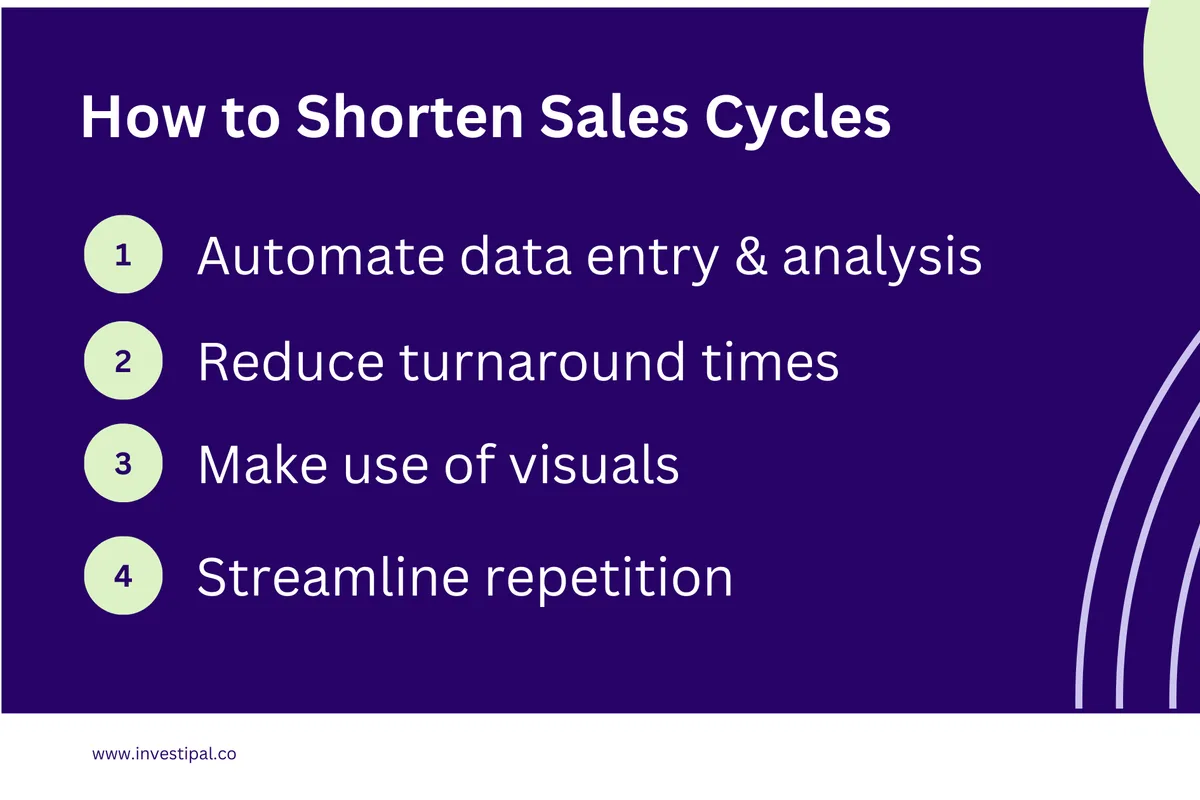 How to Shorten Sales Cycles

1 Automate data entry & analysis

2 Reduce turnaround times

3 Make use of visuals

4 Streamline repetition

www.investipal.co